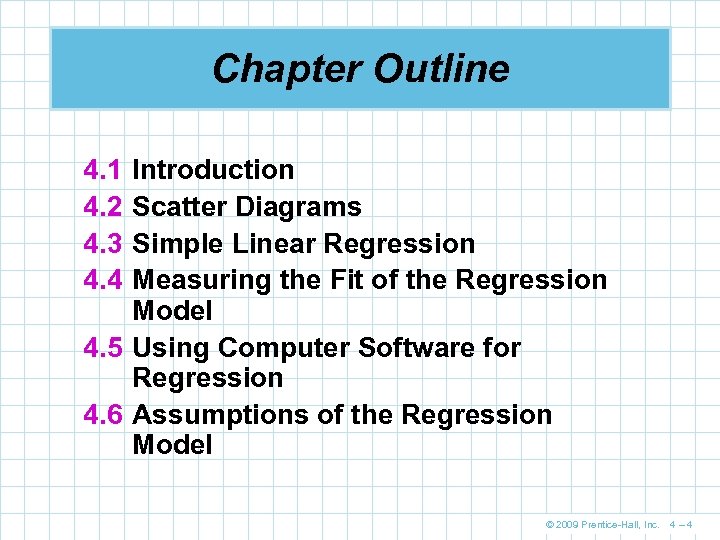 Chapter Outline

4.1 Introduction
4.2 Scatter Diagrams
4.3 Simple Linear Regression
4.4 Measuring the Fit of the Regression Model
4.5 Using Computer Software for Regression
4.6 Assumptions of the Regression Model

© 2009 Prentice-Hall, Inc. 4 – 4